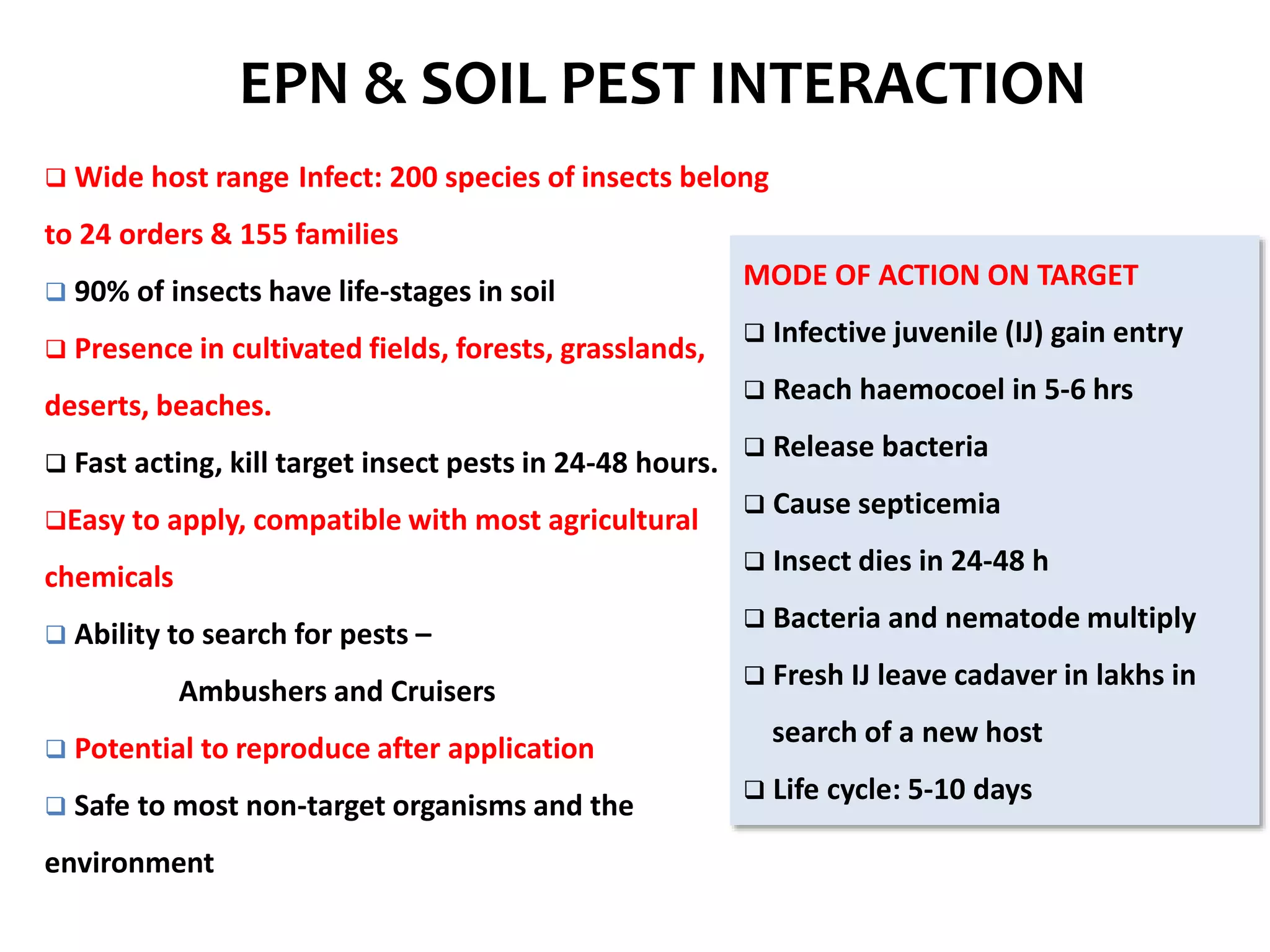 EPN & SOIL PEST INTERACTION

❑ Wide host range Infect: 200 species of insects belong to 24 orders & 155 families

❑ 90% of insects have life-stages in soil

❑ Presence in cultivated fields, forests, grasslands, deserts, beaches.

❑ Fast acting, kill target insect pests in 24-48 hours.

❑Easy to apply, compatible with most agricultural chemicals

❑ Ability to search for pests –

Ambushers and Cruisers

❑ Potential to reproduce after application

❑ Safe to most non-target organisms and the environment

MODE OF ACTION ON TARGET

❑ Infective juvenile (IJ) gain entry

❑ Reach haemocoel in 5-6 hrs

❑ Release bacteria

❑ Cause septicemia

❑ Insect dies in 24-48 h

❑ Bacteria and nematode multiply

❑ Fresh IJ leave cadaver in lakhs in search of a new host

❑ Life cycle: 5-10 days